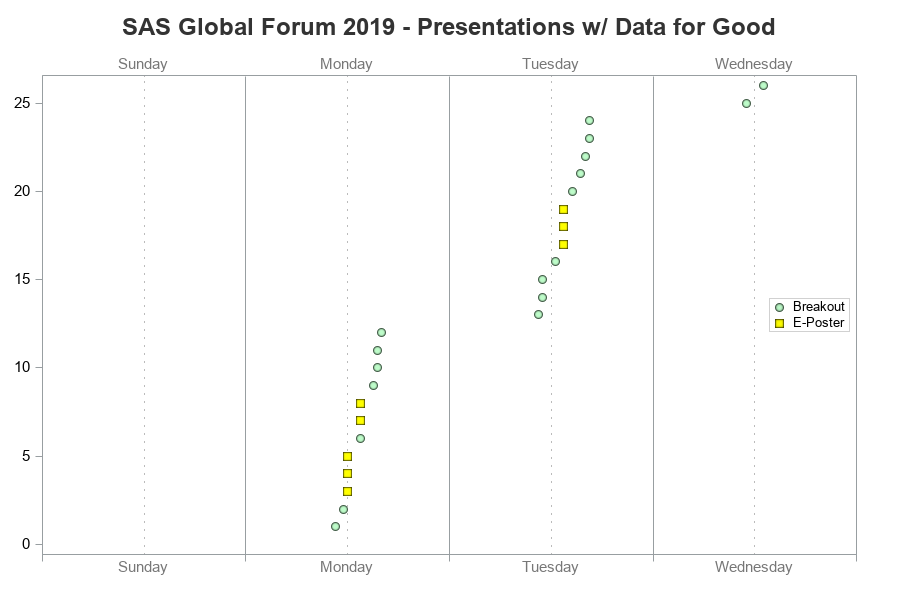 SAS Global Forum 2019 - Presentations w/ Data for Good

Sunday
Monday
Tuesday
Wednesday

25
20
15
10
5
0

Breakout
E-Poster

Sunday
Monday
Tuesday
Wednesday